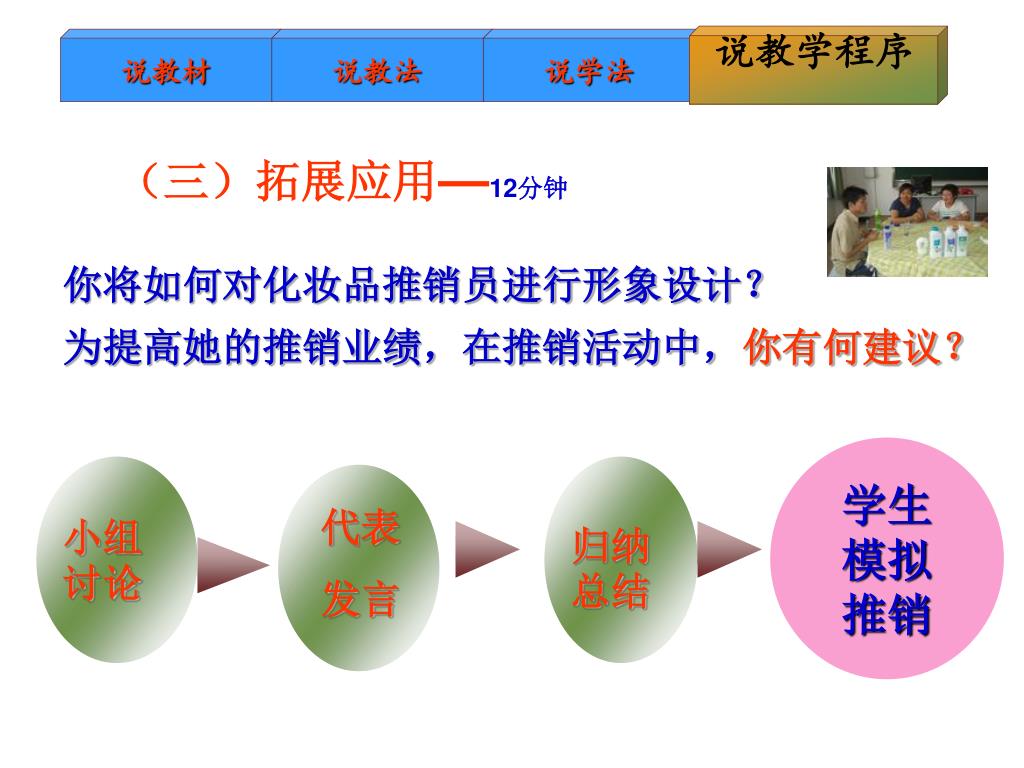 说教材 说教法 说学法 说教学程序

（三）拓展应用—12分钟

你将如何对化妆品推销员进行形象设计？
为提高她的推销业绩，在推销活动中，你有何建议？

小组讨论

代表发言

归纳总结

学生模拟推销